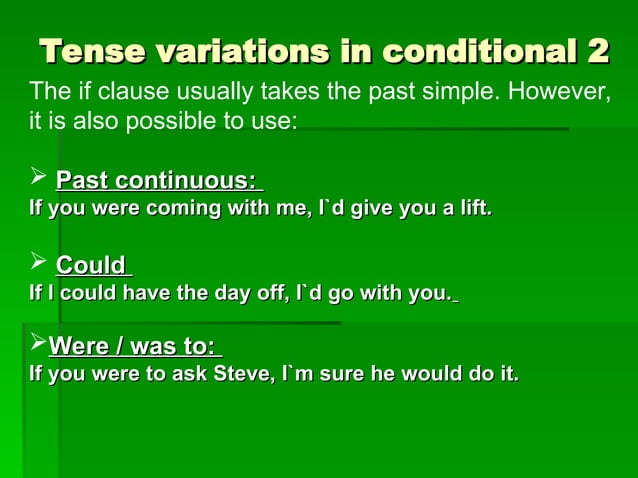 Tense variations in conditional 2

The if clause usually takes the past simple. However, it is also possible to use:

➢ Past continuous:
If you were coming with me, I`d give you a lift.

➢ Could
If I could have the day off, I`d go with you.

➢ Were / was to:
If you were to ask Steve, I`m sure he would do it.